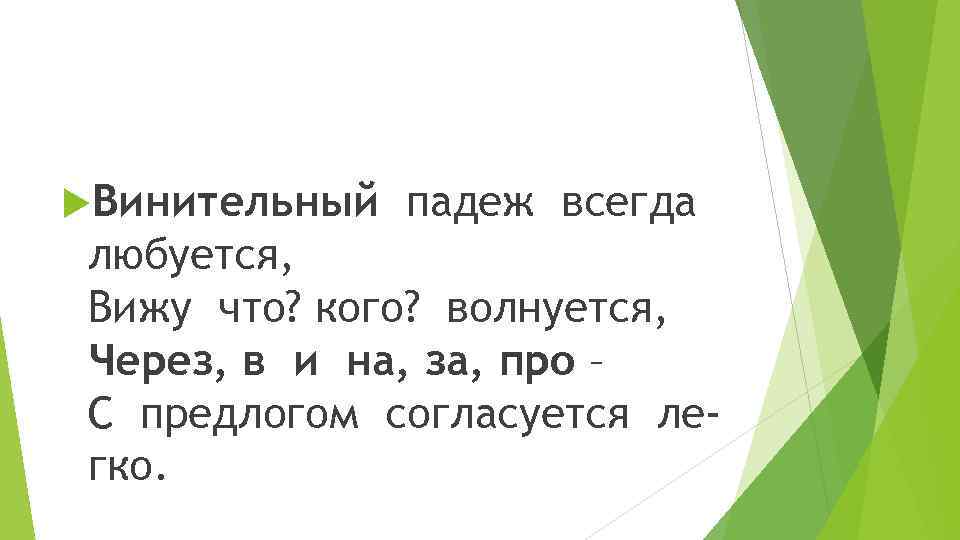 Винительный падеж всегда любуется,
Вижу что? кого? волнуется,
Через, в и на, за, про –
С предлогом согласуется легко.